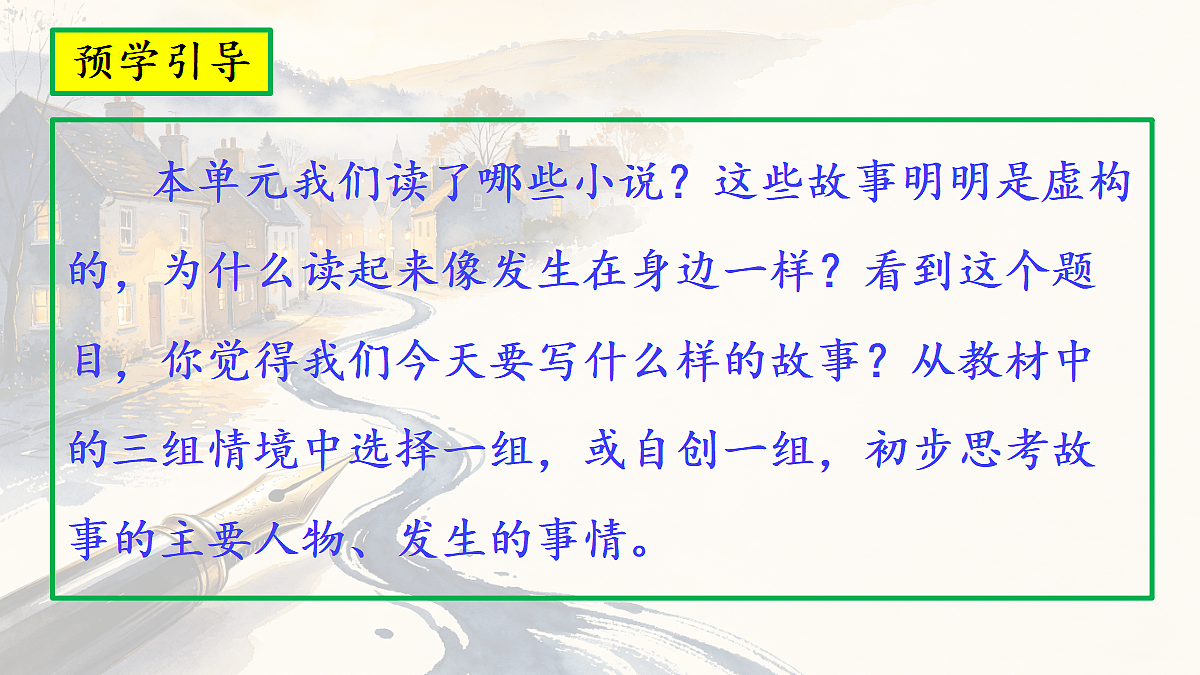 预学引导

本单元我们读了哪些小说？这些故事明明是虚构的，为什么读起来像发生在身边一样？看到这个题目，你觉得我们今天要写什么样的故事？从教材中的三组情境中选择一组，或自创一组，初步思考故事的主要人物、发生的事情。